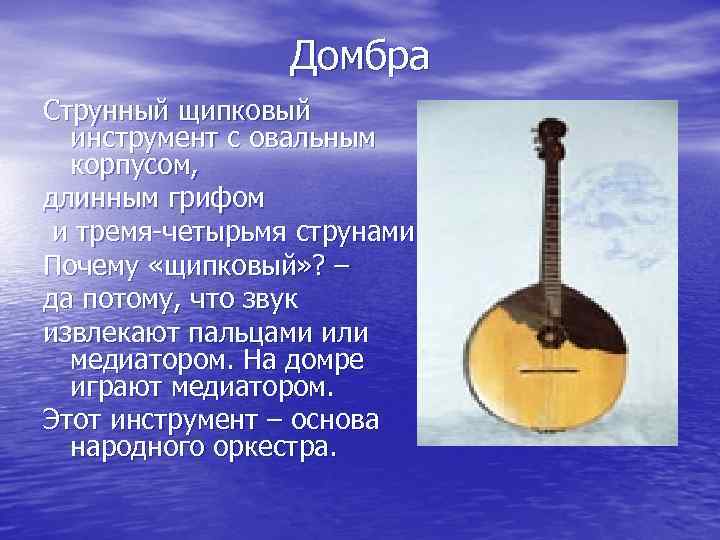 Домбра

Струнный щипковый инструмент с овальным корпусом,

длинным грифом

и тремя-четырьмя струнами

Почему «щипковый»? –

да потому, что звук

извлекают пальцами или медиатором. На домре играют медиатором.

Этот инструмент – основа народного оркестра.